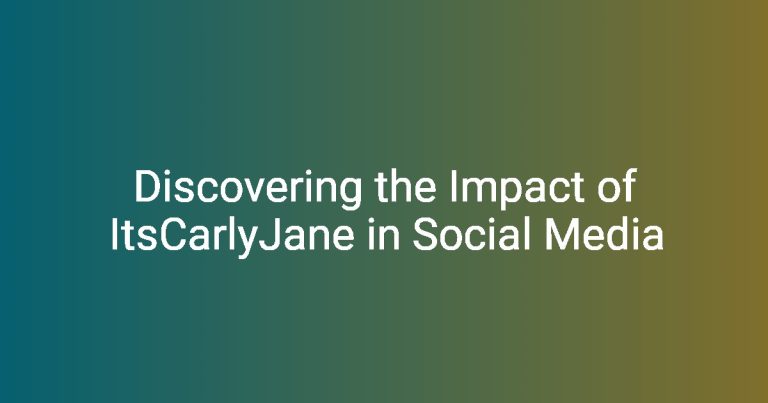 Discovering the Impact of ItsCarlyJane in Social Media